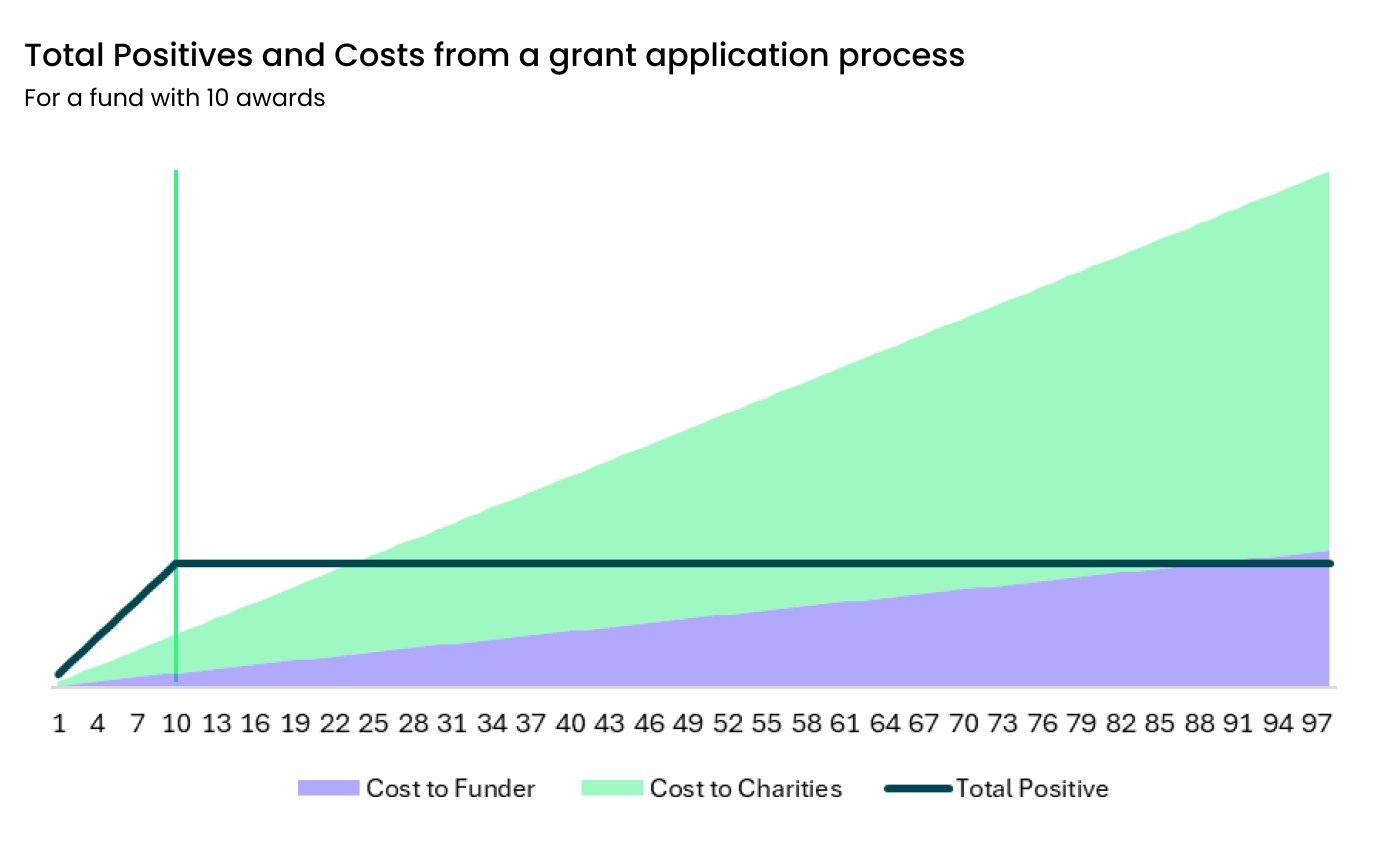 Total Positives and Costs from a grant application process
For a fund with 10 awards

1 4 7 10 13 16 19 22 25 28 31 34 37 40 43 46 49 52 55 58 61 64 67 70 73 76 79 82 85 88 91 94 97

Cost to Funder
Cost to Charities
Total Positive